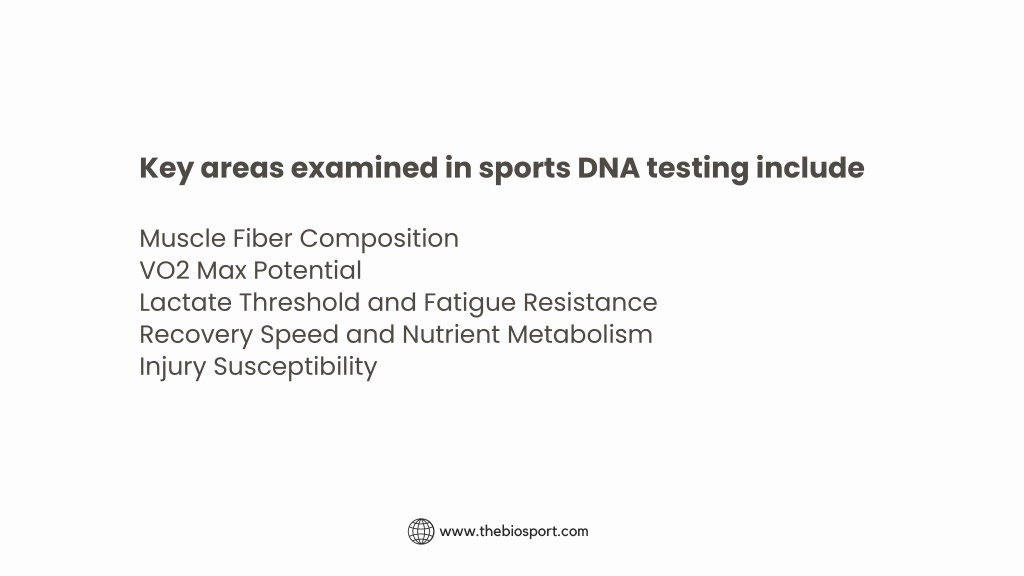 Key areas examined in sports DNA testing include

Muscle Fiber Composition
VO2 Max Potential
Lactate Threshold and Fatigue Resistance
Recovery Speed and Nutrient Metabolism
Injury Susceptibility

www.thebiosport.com